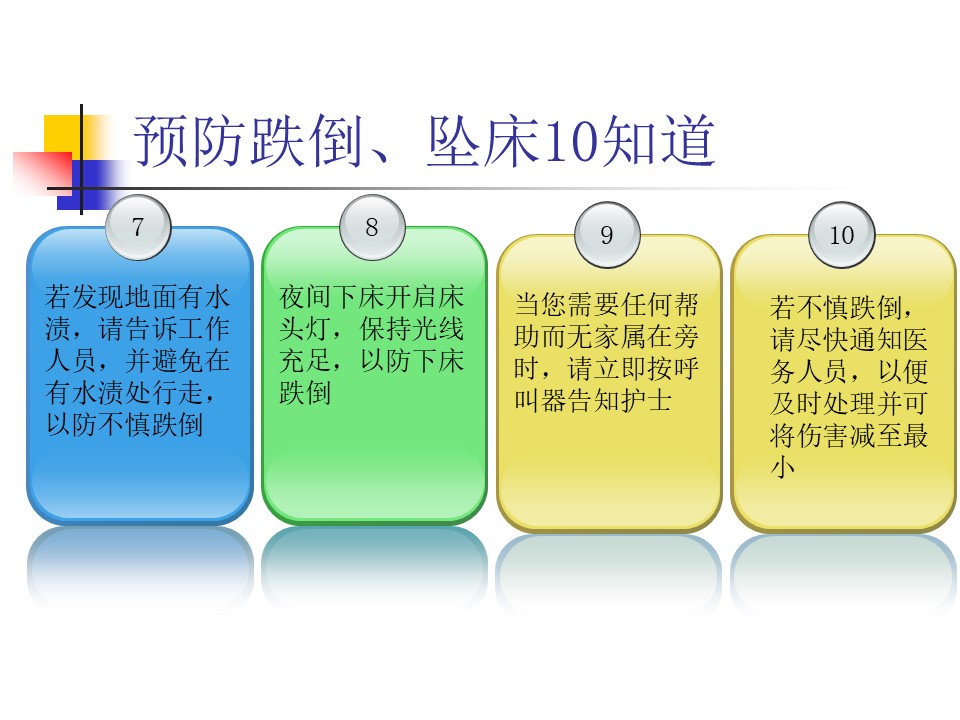 预防跌倒、坠床10知道

7

若发现地面有水渍，请告诉工作人员，并避免在有水渍处行走，以防不慎跌倒

8

夜间下床开启床头灯，保持光线充足，以防下床跌倒

9

当您需要任何帮助而无家属在旁时，请立即按呼叫器告知护士

10

若不慎跌倒，请尽快通知医务人员，以便及时处理并可将伤害减至最小